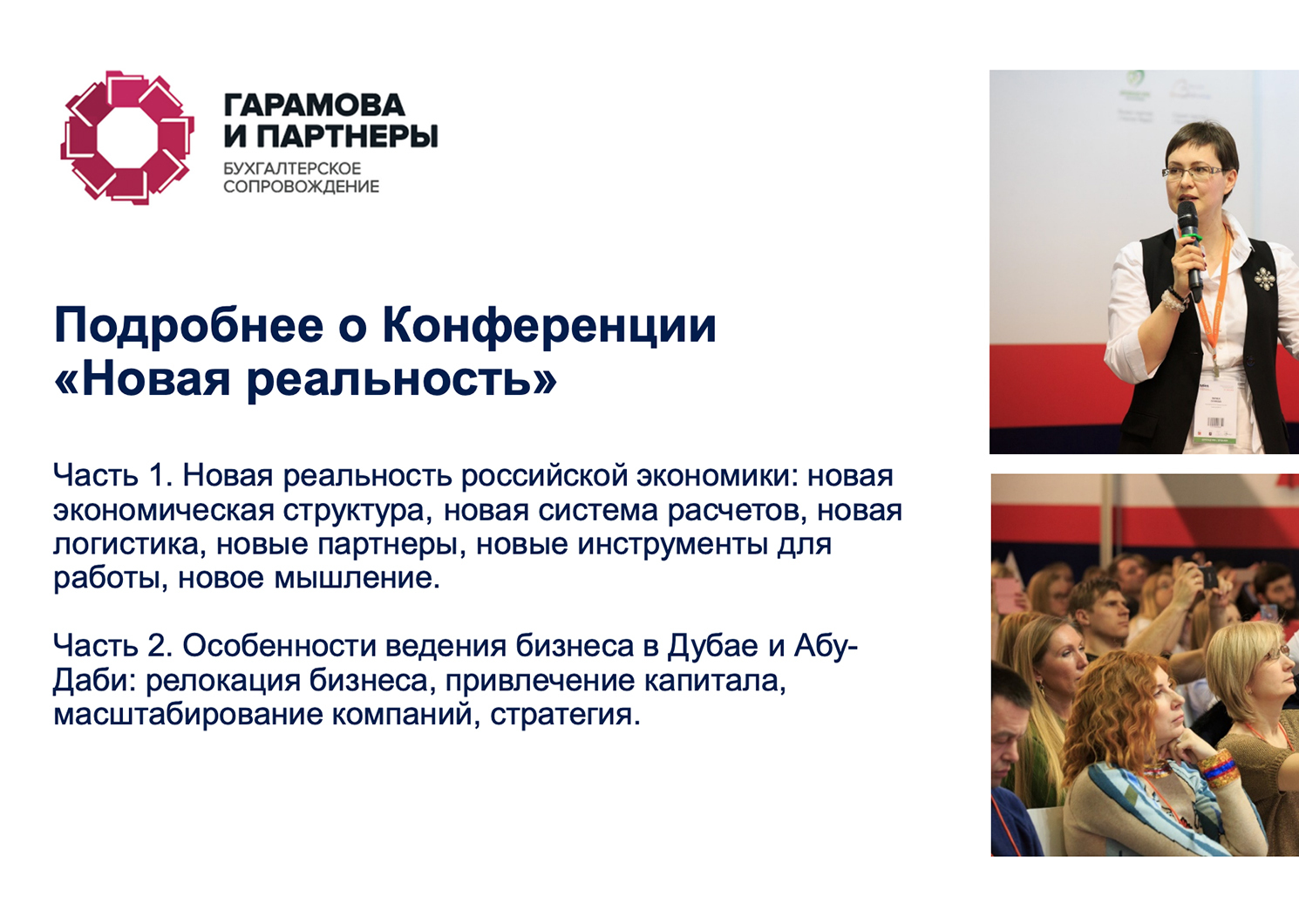 ГАРАМОВА
И ПАРТНЕРЫ
БУХГАЛТЕРСКОЕ
СОПРОВОЖДЕНИЕ

Подробнее о Конференции «Новая реальность»

Часть 1. Новая реальность российской экономики: новая экономическая структура, новая система расчетов, новая логистика, новые партнеры, новые инструменты для работы, новое мышление.

Часть 2. Особенности ведения бизнеса в Дубае и Абу-Даби: релокация бизнеса, привлечение капитала, масштабирование компаний, стратегия.